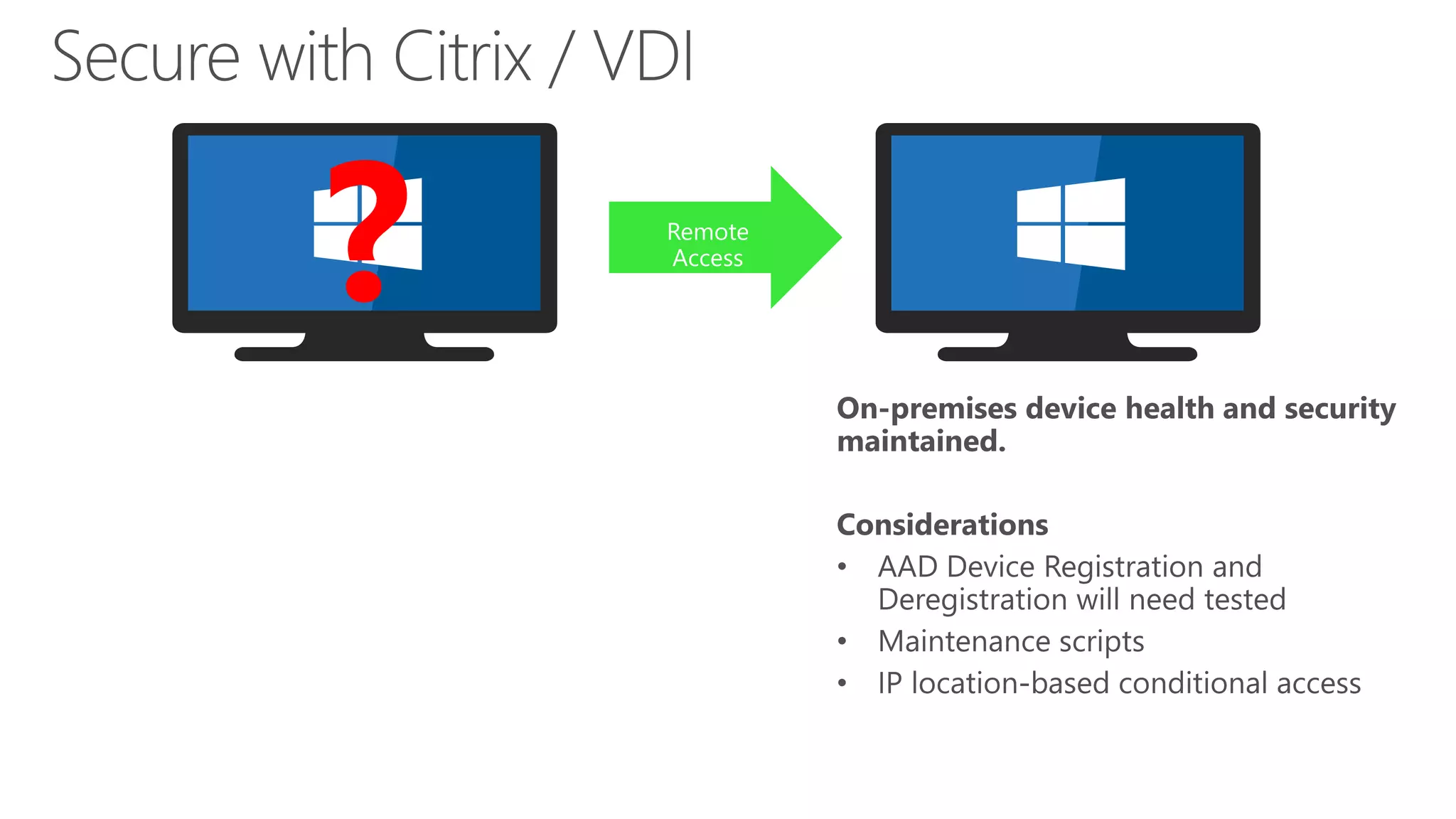 Secure with Citrix / VDI

?

Remote Access

On-premises device health and security maintained.

Considerations
• AAD Device Registration and Deregistration will need tested
• Maintenance scripts
• IP location-based conditional access